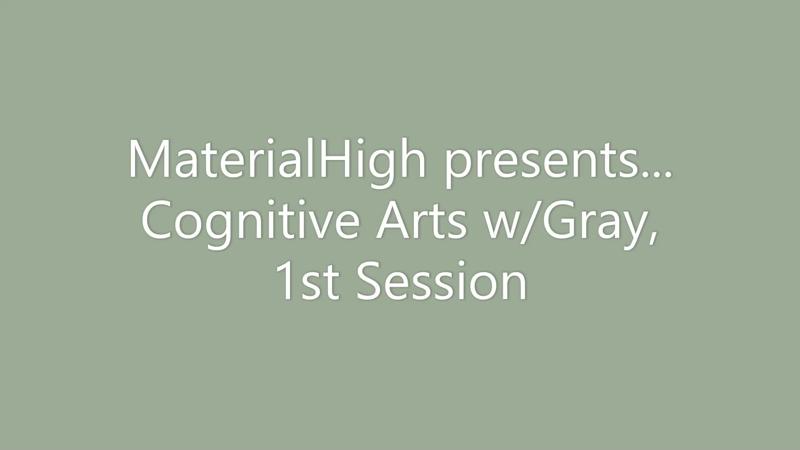 MaterialHigh presents…
Cognitive Arts w/Gray,
1st Session